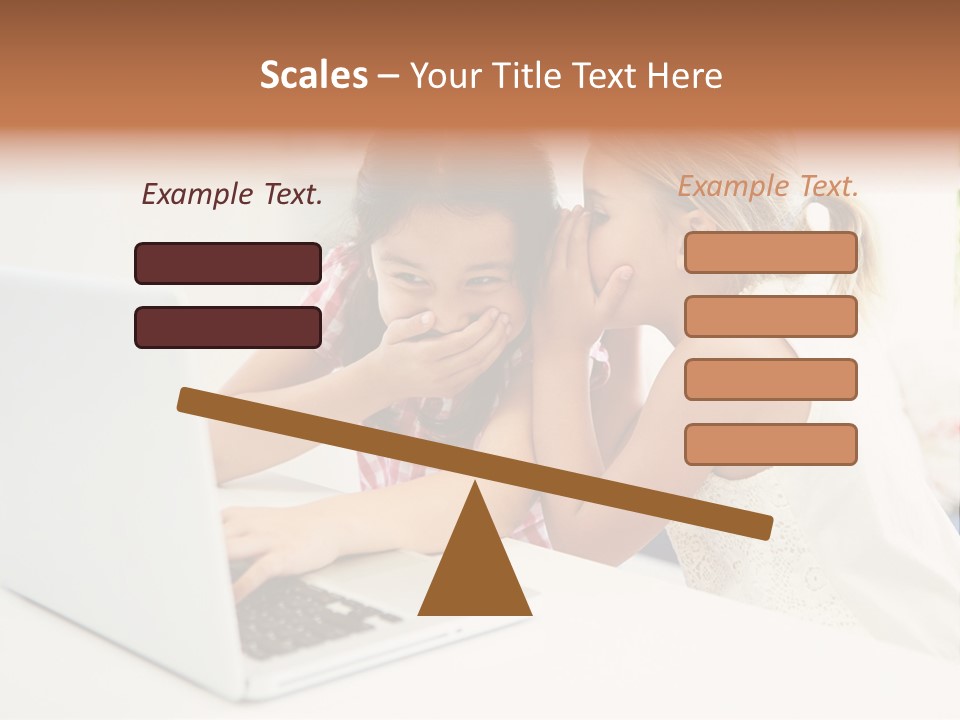 Scales – Your Title Text Here

Example Text.

Example Text.